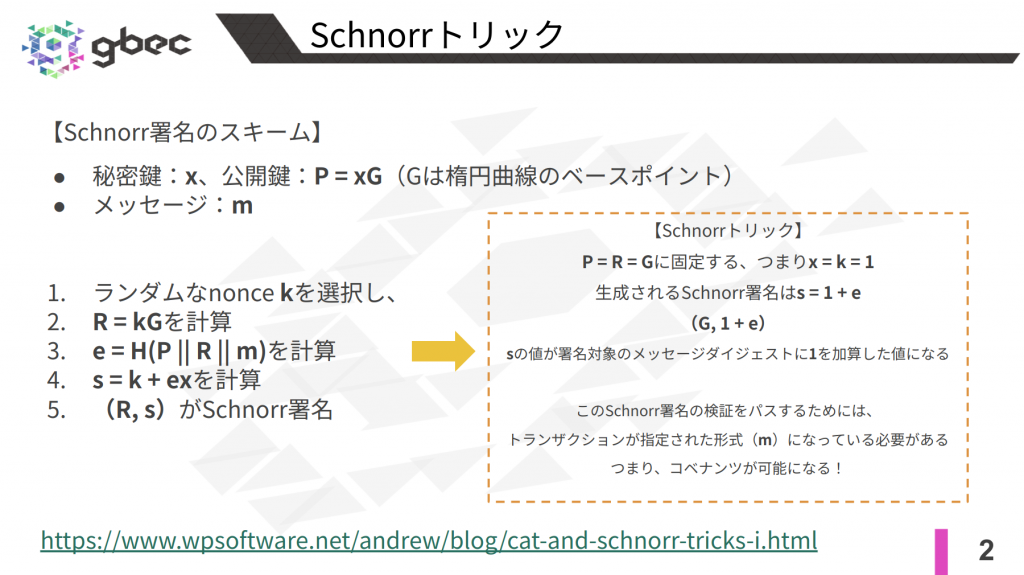 gbec

Schnorrトリック

【Schnorr署名のスキーム】

● 秘密鍵：x、公開鍵：P = xG（Gは楕円曲線のベースポイント）
● メッセージ：m

1. ランダムなnonce kを選択し、
2. R = kGを計算
3. e = H(P || R || m)を計算
4. s = k + exを計算
5. （R, s）がSchnorr署名

【Schnorrトリック】
P = R = Gに固定する、つまりx = k = 1
生成されるSchnorr署名はs = 1 + e
（G, 1 + e）
sの値が署名対象のメッセージダイジェストに1を加算した値になる

このSchnorr署名の検証をパスするためには、
トランザクションが指定された形式（m）になっている必要がある
つまり、コベナンツが可能になる！

https://www.wpsoftware.net/andrew/blog/cat-and-schnorr-tricks-i.html

2